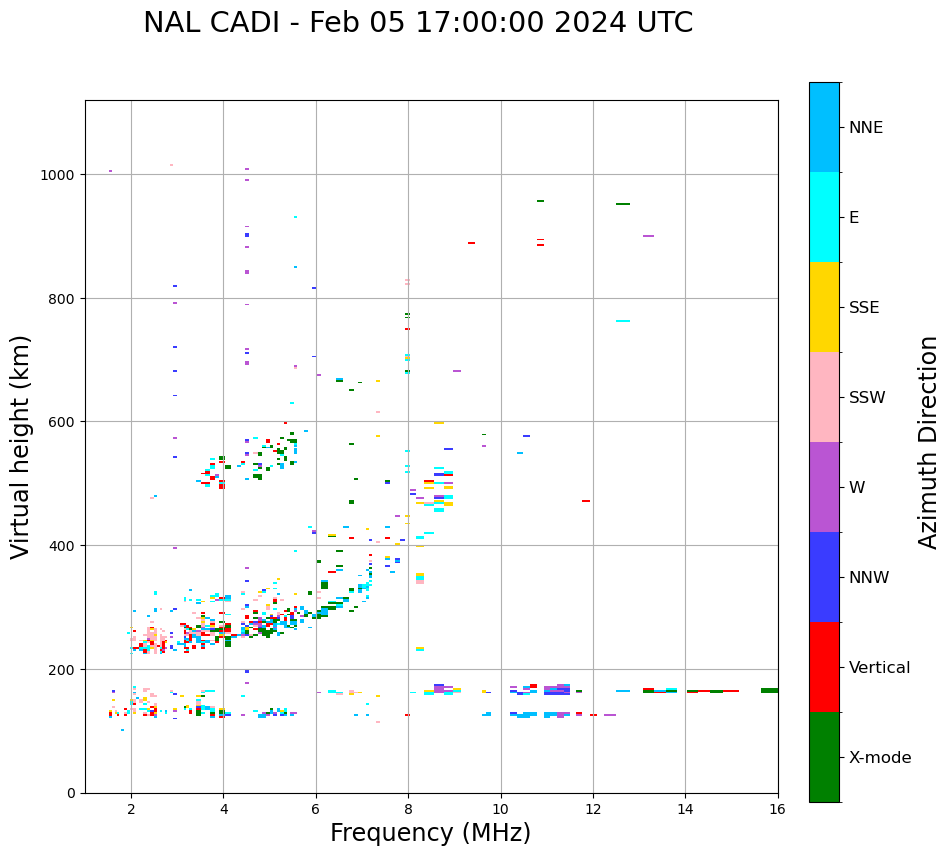 NAL CADI - Feb 05 17:00:00 2024 UTC

Virtual height (km)

1000
800
600
400
200
0

2
4
6
8
10
12
14
16

Frequency (MHz)

NNE
E
SSE
SSW
W
NNW
Vertical
X-mode

Azimuth Direction